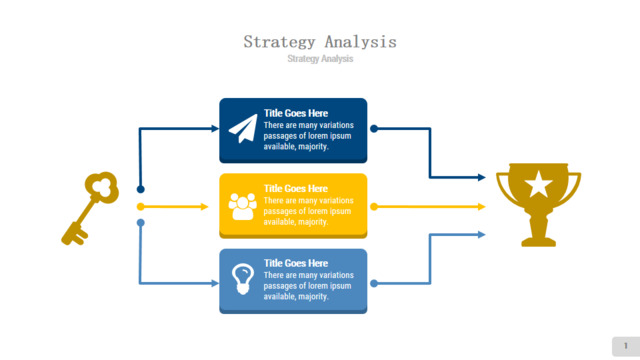 Strategy Analysis
Strategy Analysis

Title Goes Here
There are many variations passages of lorem ipsum available, majority.

Title Goes Here
There are many variations passages of lorem ipsum available, majority.

Title Goes Here
There are many variations passages of lorem ipsum available, majority.

1